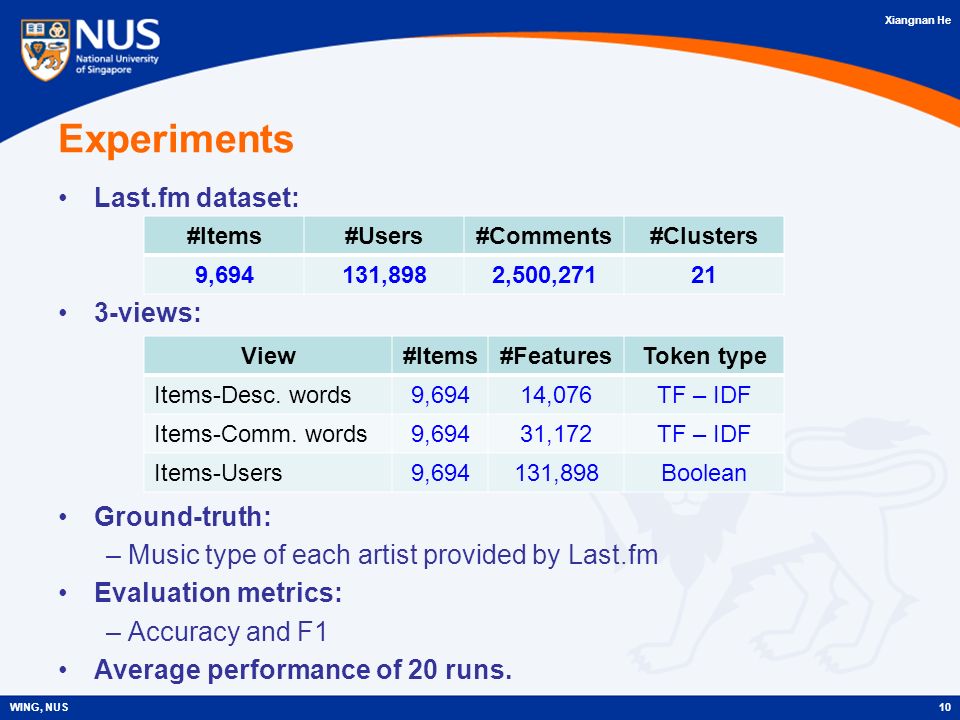 NUS
National University of Singapore

Xiangnan He

Experiments

• Last.fm dataset:

| #Items | #Users | #Comments | #Clusters |
|---|---|---|---|
| 9,694 | 131,898 | 2,500,271 | 21 |

• 3-views:

| View | #Items | #Features | Token type |
|---|---|---|---|
| Items-Desc. words | 9,694 | 14,076 | TF – IDF |
| Items-Comm. words | 9,694 | 31,172 | TF – IDF |
| Items-Users | 9,694 | 131,898 | Boolean |

• Ground-truth:
– Music type of each artist provided by Last.fm
• Evaluation metrics:
– Accuracy and F1
• Average performance of 20 runs.

WING, NUS

10